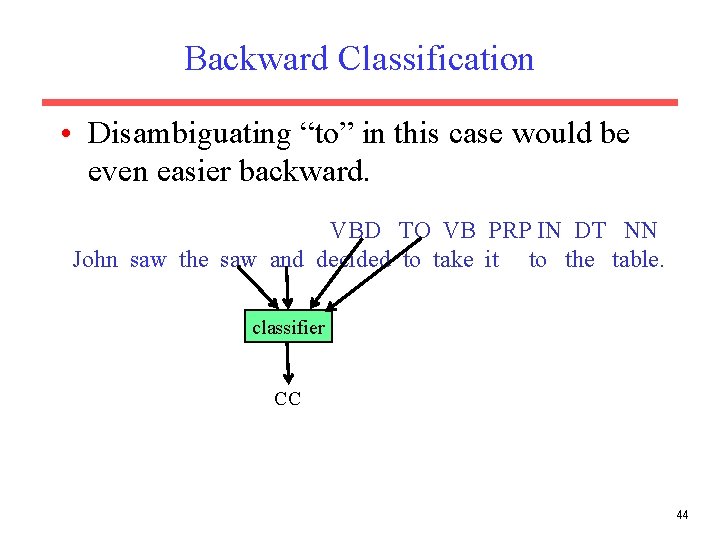 Backward Classification

• Disambiguating “to” in this case would be even easier backward.

VBD TO VB PRP IN DT NN
John saw the saw and decided to take it to the table.

classifier

CC

44